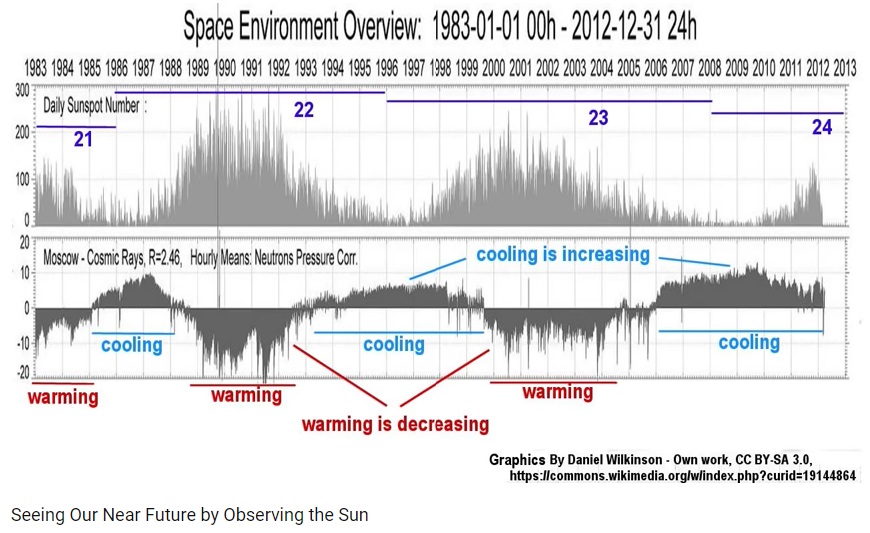 Space Environment Overview: 1983-01-01 00h - 2012-12-31 24h

1983 1984 1985 1986 1987 1988 1989 1990 1991 1992 1993 1994 1995 1996 1997 1998 1999 2000 2001 2002 2003 2004 2005 2006 2007 2008 2009 2010 2011 2012 2013

300
200
100
0

Daily Sunspot Number :

21
22
23
24

20
10
0
-10
-20

Moscow - Cosmic Rays, R=2.46, Hourly Means: Neutrons Pressure Corr.

cooling is increasing

cooling
cooling
cooling

warming
warming
warming

warming is decreasing

Graphics By Daniel Wilkinson - Own work, CC BY-SA 3.0,
https://commons.wikimedia.org/w/index.php?curid=19144864

Seeing Our Near Future by Observing the Sun